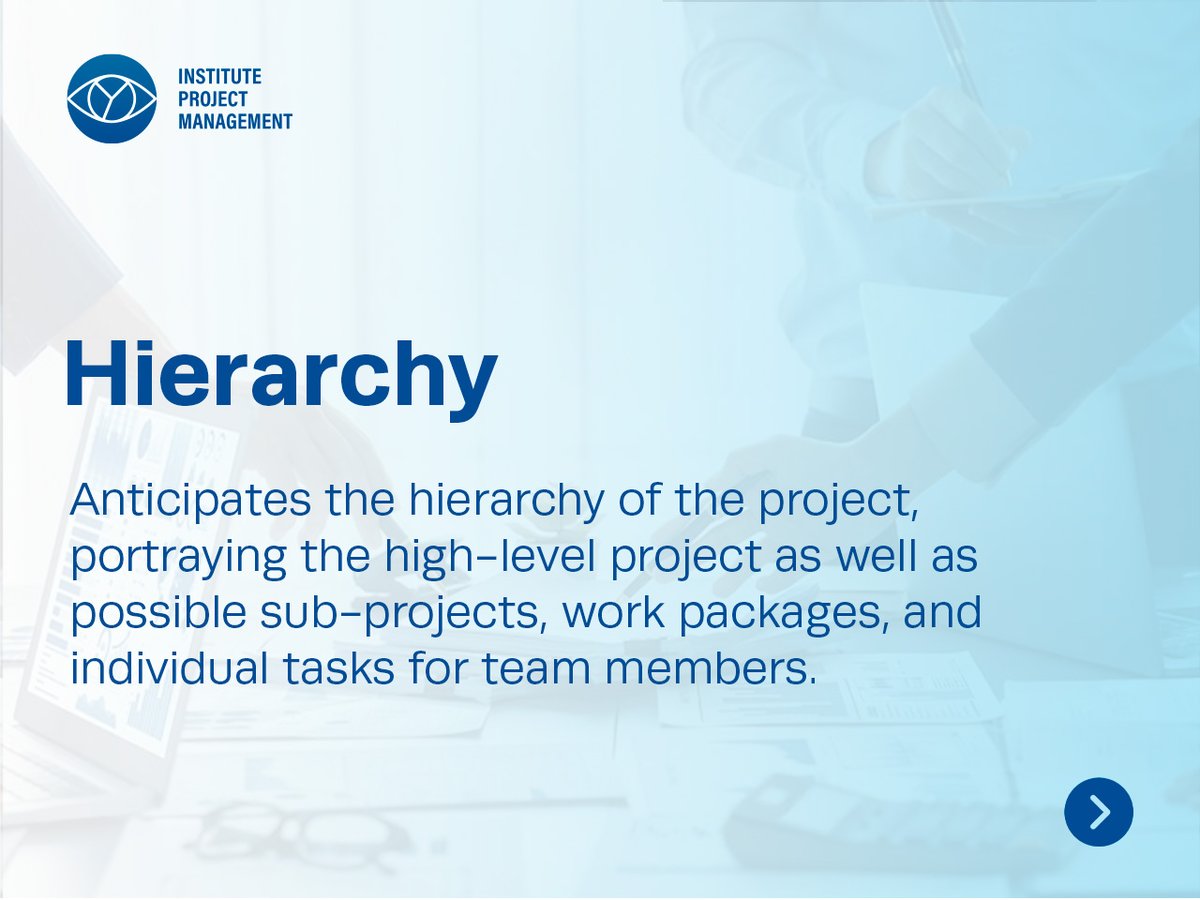 INSTITUTE
PROJECT
MANAGEMENT

Hierarchy

Anticipates the hierarchy of the project, portraying the high-level project as well as possible sub-projects, work packages, and individual tasks for team members.